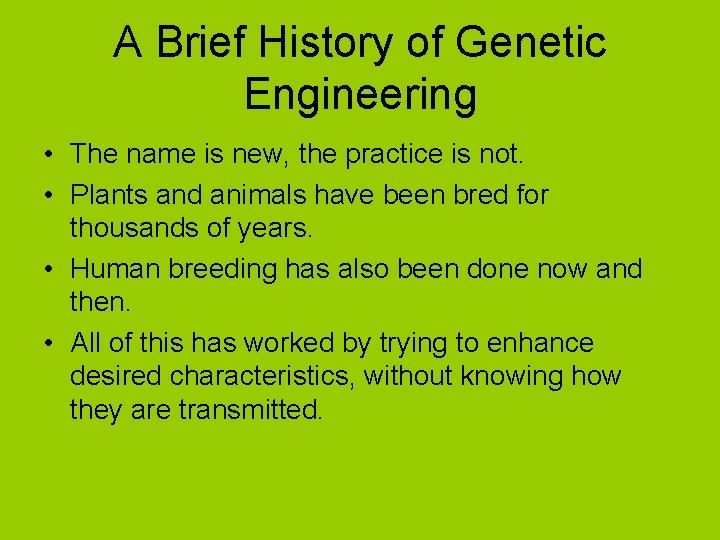 A Brief History of Genetic Engineering

• The name is new, the practice is not.
• Plants and animals have been bred for thousands of years.
• Human breeding has also been done now and then.
• All of this has worked by trying to enhance desired characteristics, without knowing how they are transmitted.